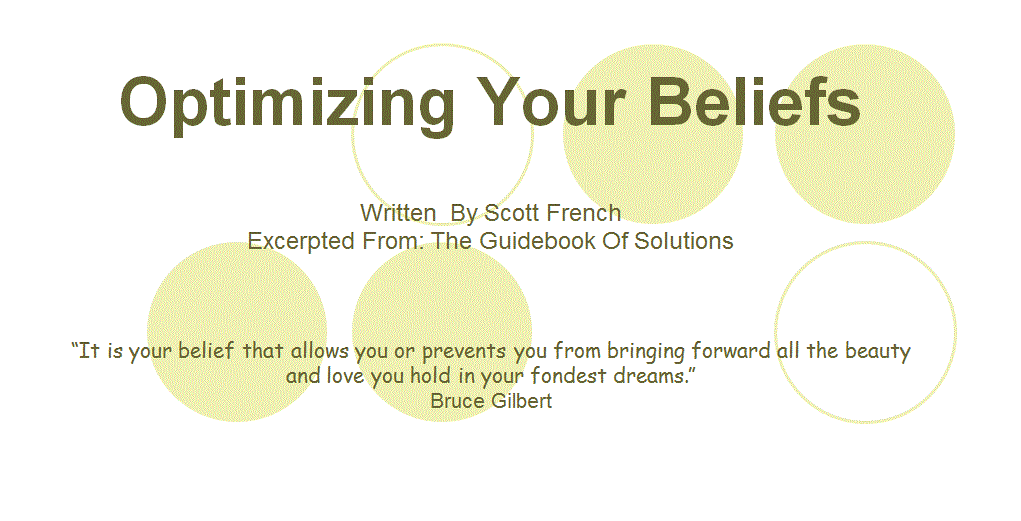 Optimizing Your Beliefs

Written  By Scott French
Excerpted From: The Guidebook Of Solutions

“It is your belief that allows you or prevents you from bringing forward all the beauty and love you hold in your fondest dreams.”
Bruce Gilbert